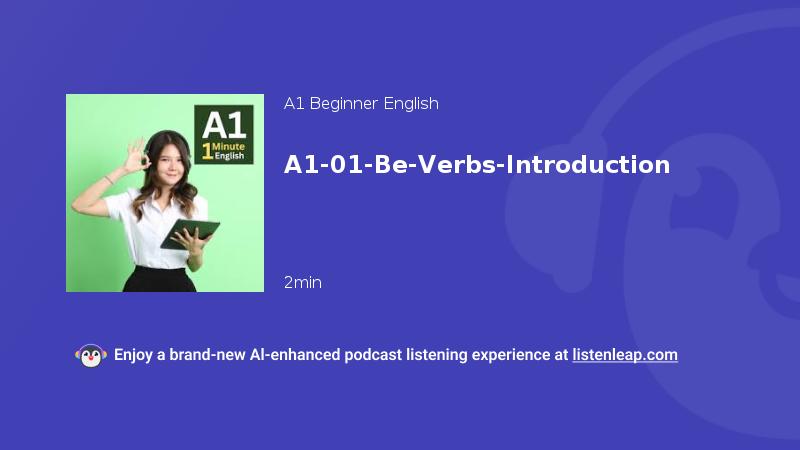 A1
1 Minute English

A1 Beginner English

A1-01-Be-Verbs-Introduction

2min

Enjoy a brand-new AI-enhanced podcast listening experience at listenleap.com